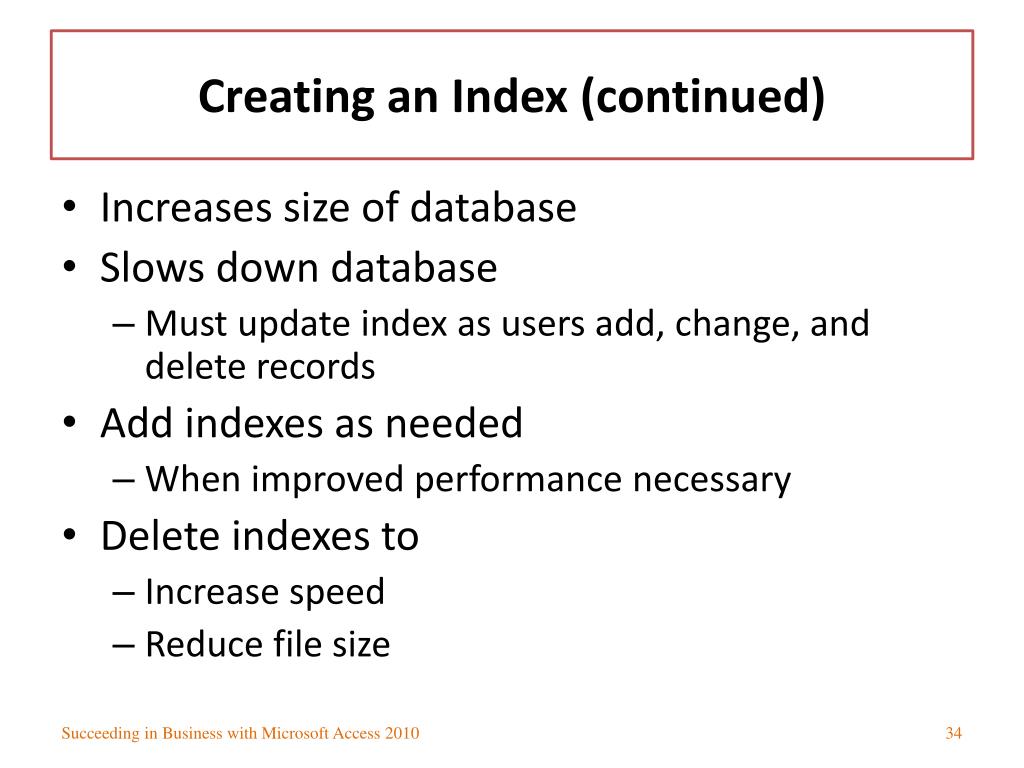 Creating an Index (continued)

• Increases size of database
• Slows down database
  – Must update index as users add, change, and delete records
• Add indexes as needed
  – When improved performance necessary
• Delete indexes to
  – Increase speed
  – Reduce file size

Succeeding in Business with Microsoft Access 2010

34